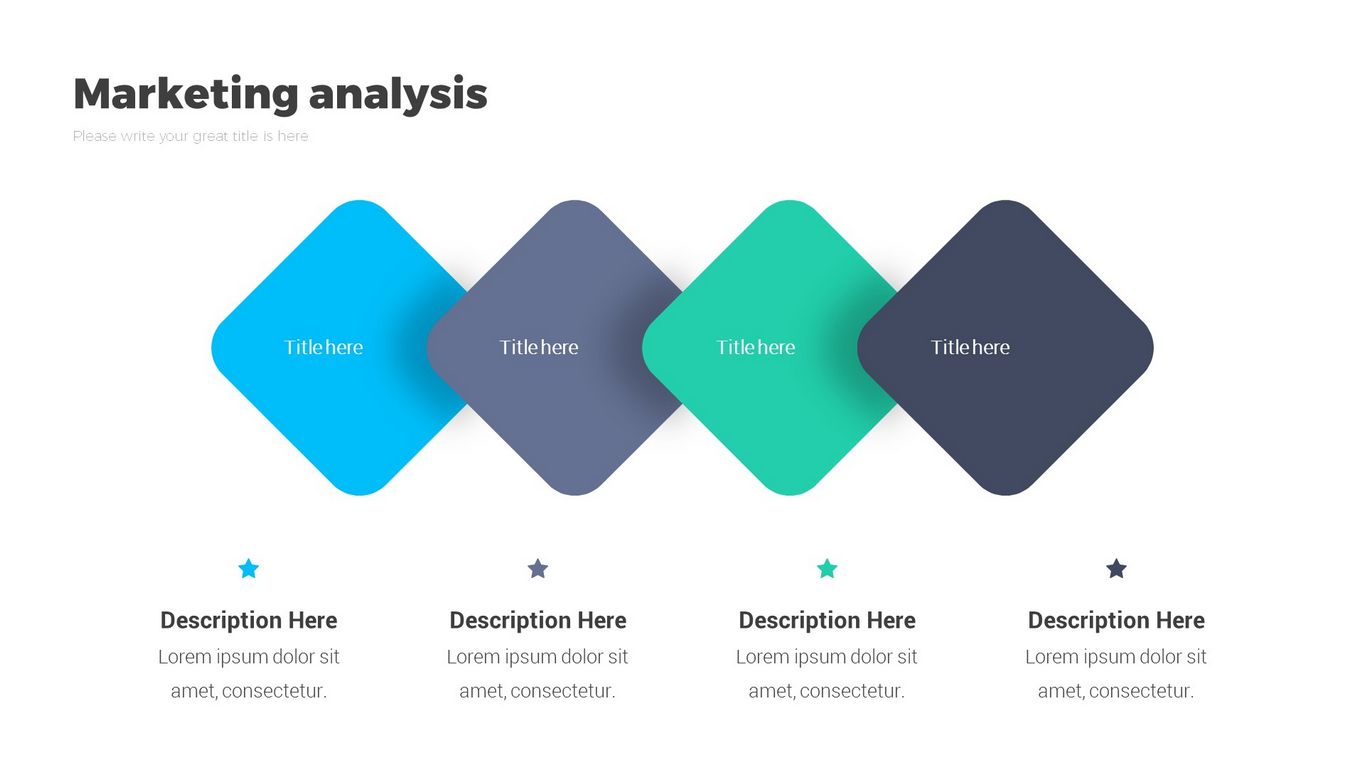 Marketing analysis

Please write your great title is here

Title here

Title here

Title here

Title here

Description Here

Lorem ipsum dolor sit amet, consectetur.

Description Here

Lorem ipsum dolor sit amet, consectetur.

Description Here

Lorem ipsum dolor sit amet, consectetur.

Description Here

Lorem ipsum dolor sit amet, consectetur.